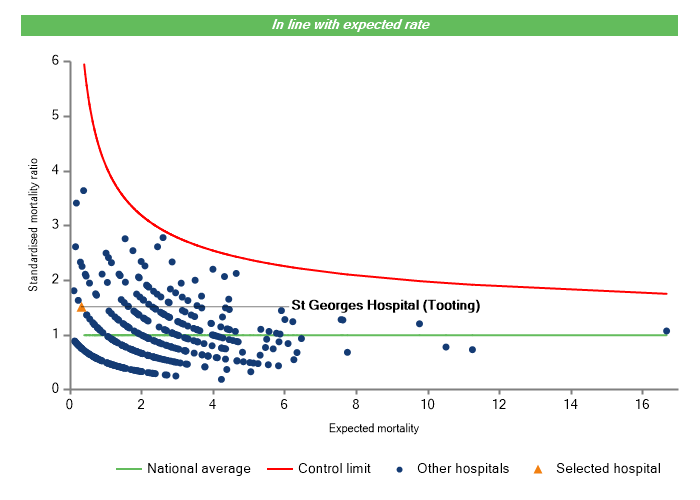 In line with expected rate

Standardised mortality ratio

6
5
4
3
2
1
0

St Georges Hospital (Tooting)

0 2 4 6 8 10 12 14 16

Expected mortality

National average
Control limit
Other hospitals
Selected hospital